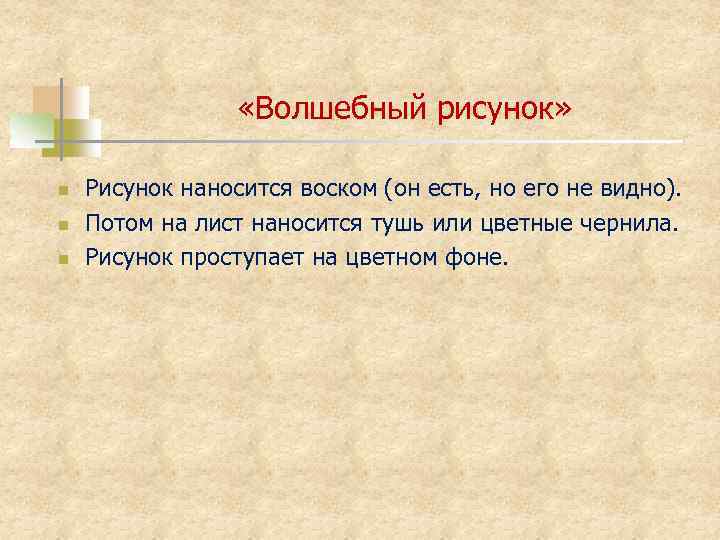 «Волшебный рисунок»

- Рисунок наносится воском (он есть, но его не видно).
- Потом на лист наносится тушь или цветные чернила.
- Рисунок проступает на цветном фоне.